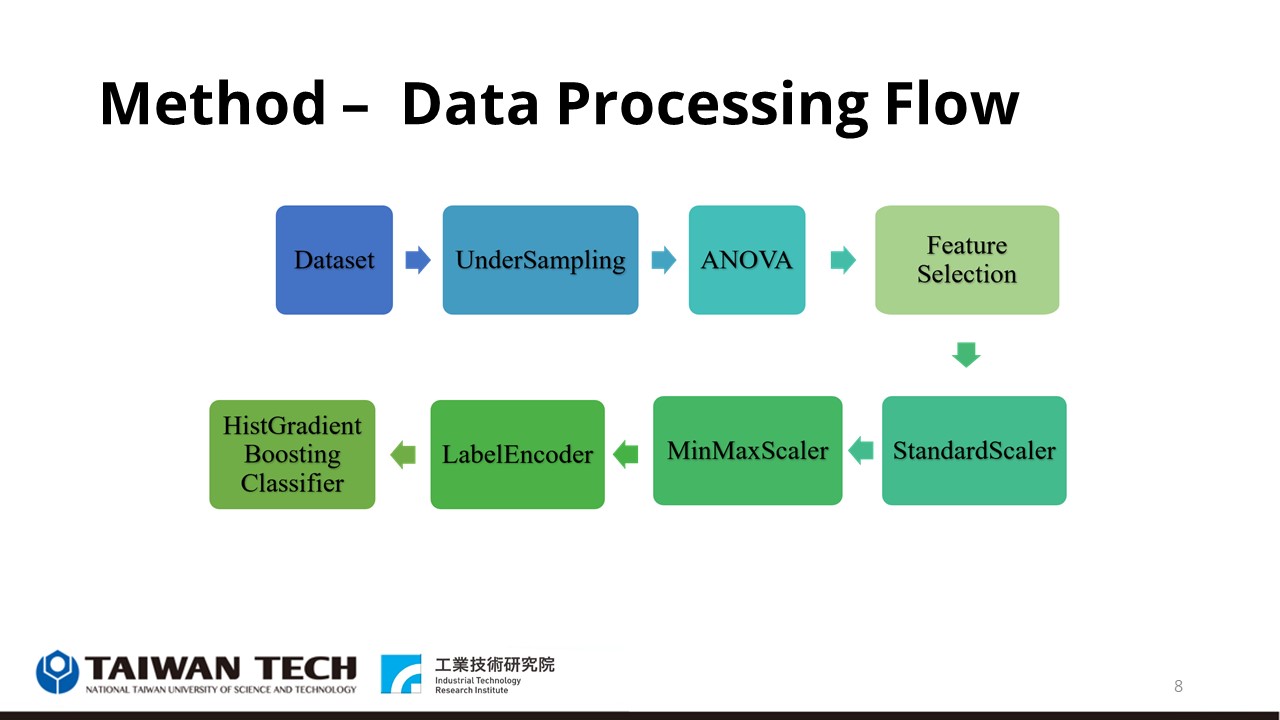 Method – Data Processing Flow

Dataset

UnderSampling

ANOVA

Feature Selection

StandardScaler

MinMaxScaler

LabelEncoder

HistGradient Boosting Classifier

TAIWAN TECH
NATIONAL TAIWAN UNIVERSITY OF SCIENCE AND TECHNOLOGY

工業技術研究院
Industrial Technology Research Institute

8